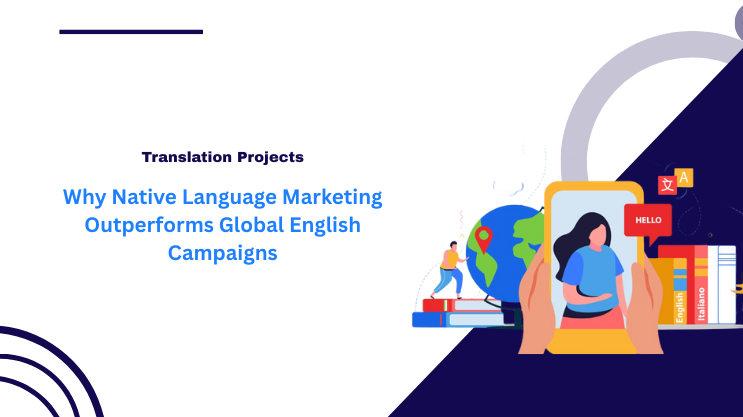 Translation Projects

Why Native Language Marketing Outperforms Global English Campaigns

文 A

HELLO

English

Italiano